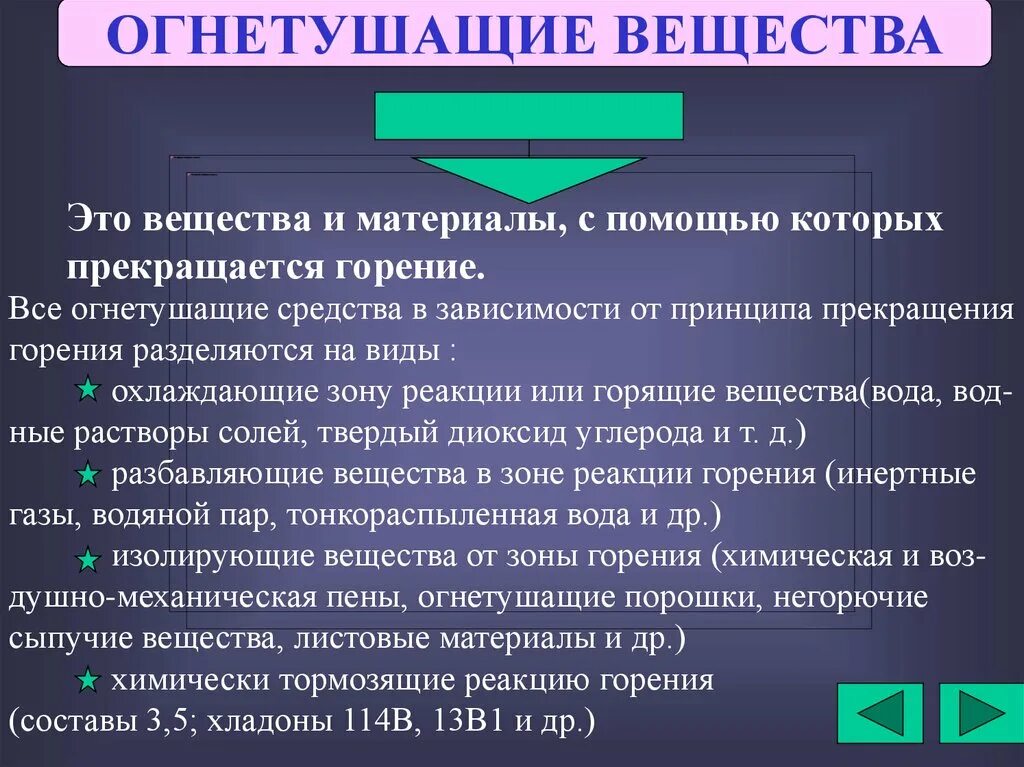 ОГНЕТУШАЩИЕ ВЕЩЕСТВА

Это вещества и материалы, с помощью которых прекращается горение.

Все огнетушащие средства в зависимости от принципа прекращения горения разделяются на виды :

охлаждающие зону реакции или горящие вещества(вода, водные растворы солей, твердый диоксид углерода и т. д.)

разбавляющие вещества в зоне реакции горения (инертные газы, водяной пар, тонкораспыленная вода и др.)

изолирующие вещества от зоны горения (химическая и воздушно-механическая пены, огнетушащие порошки, негорючие сыпучие вещества, листовые материалы и др.)

химически тормозящие реакцию горения (составы 3,5; хладоны 114В, 13В1 и др.)